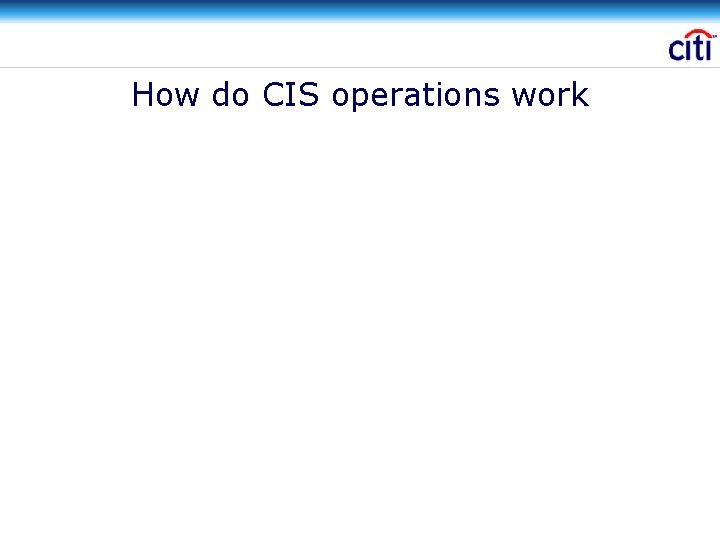 citi

How do CIS operations work